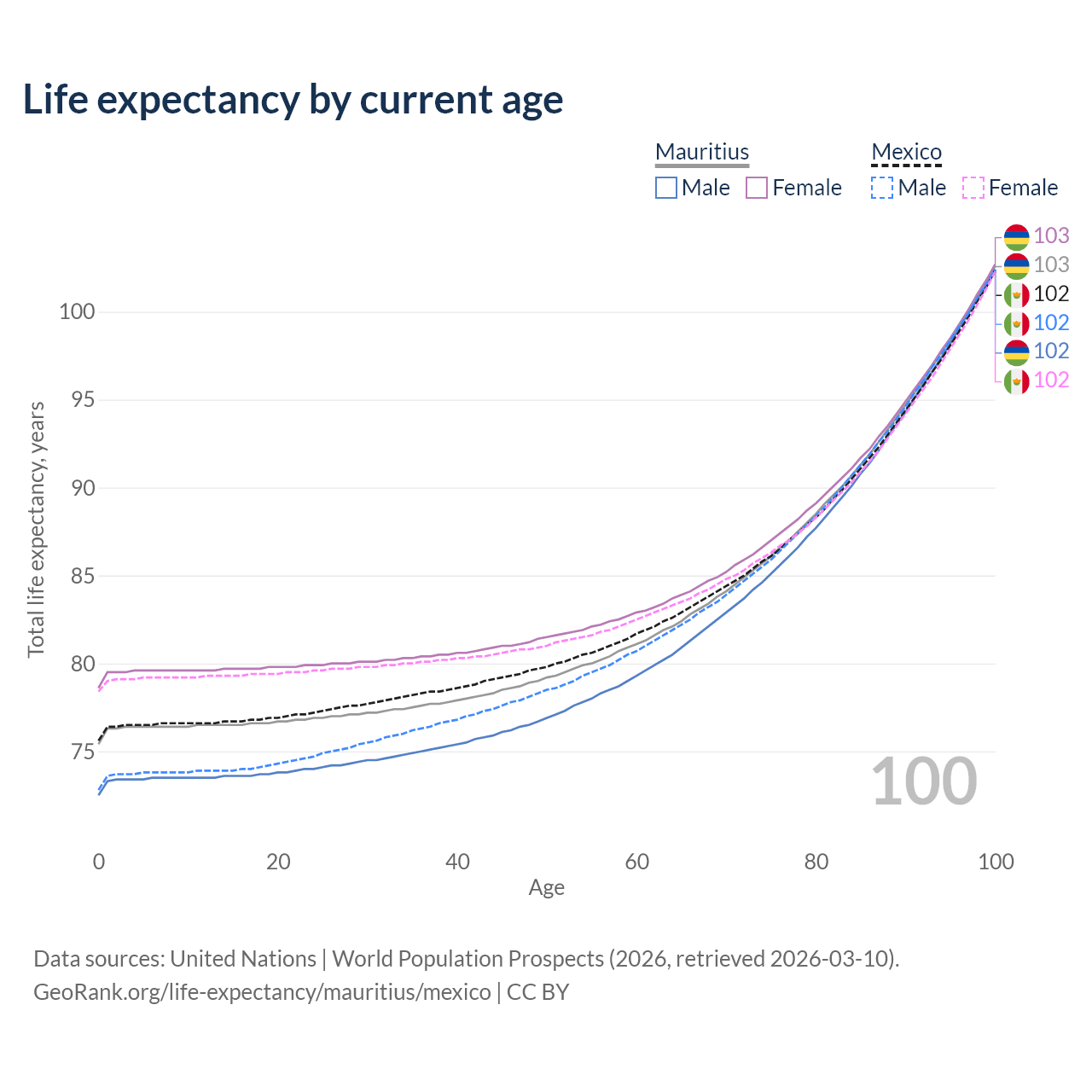 Life expectancy by current age

Mauritius
Male Female

Mexico
Male Female

103
103
102
102
102
102

100
95
90
85
80
75

Total life expectancy, years

100

0
20
40
60
80
100

Age

Data sources: United Nations | World Population Prospects (2026, retrieved 2026-03-10).
GeoRank.org/life-expectancy/mauritius/mexico | CC BY